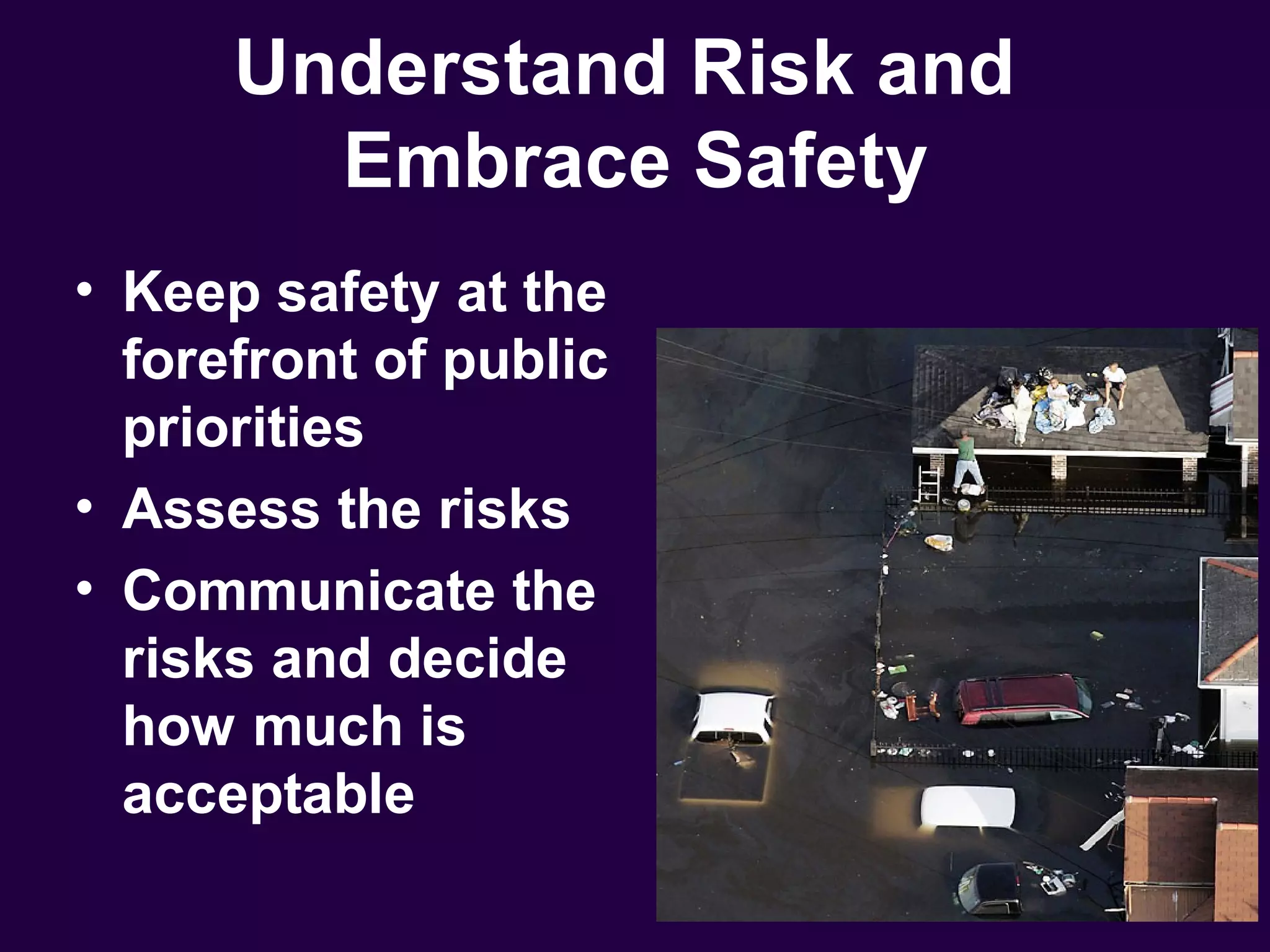 Understand Risk and Embrace Safety

• Keep safety at the forefront of public priorities
• Assess the risks
• Communicate the risks and decide how much is acceptable